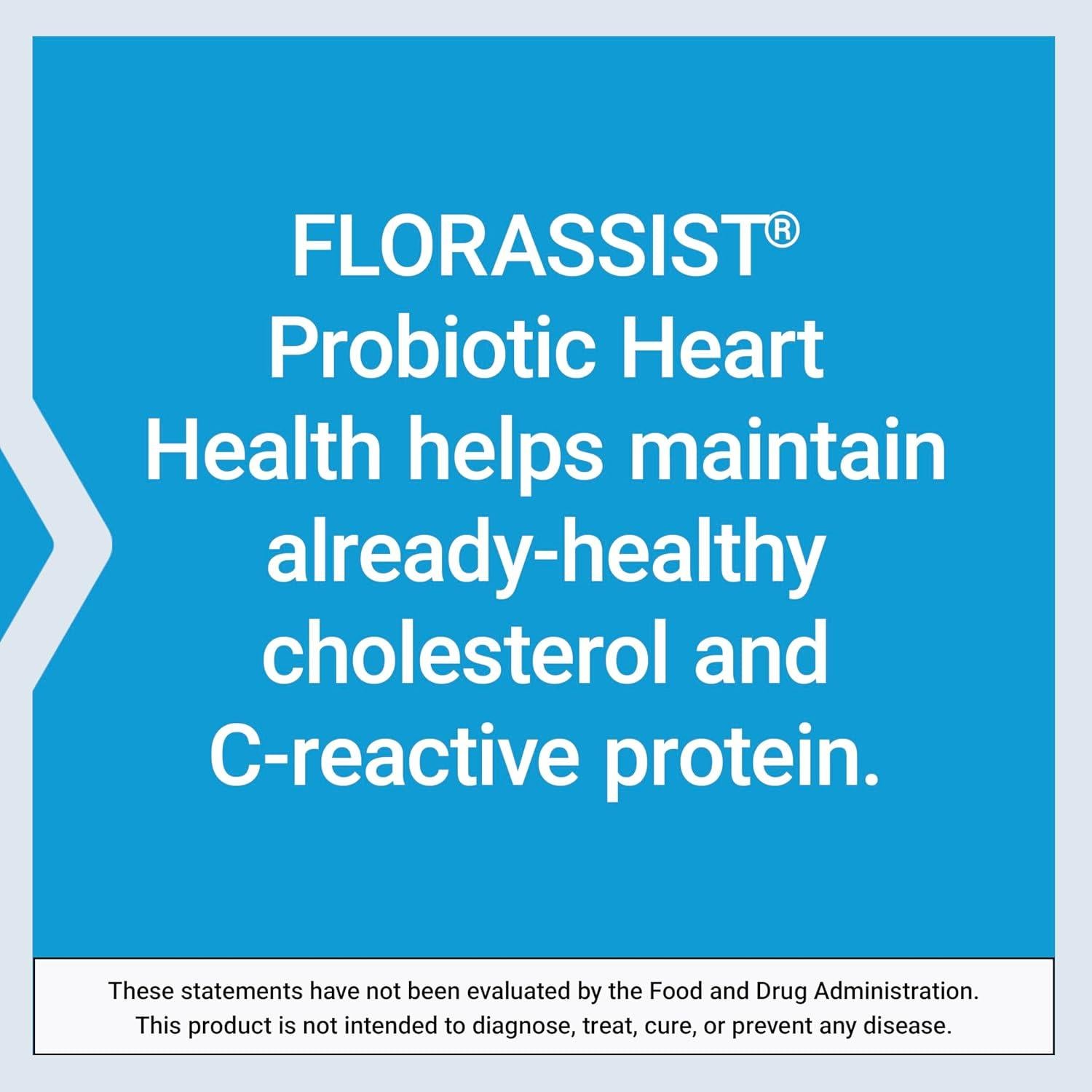 FLORASSIST® Probiotic Heart Health helps maintain already-healthy cholesterol and C-reactive protein.

These statements have not been evaluated by the Food and Drug Administration. This product is not intended to diagnose, treat, cure, or prevent any disease.